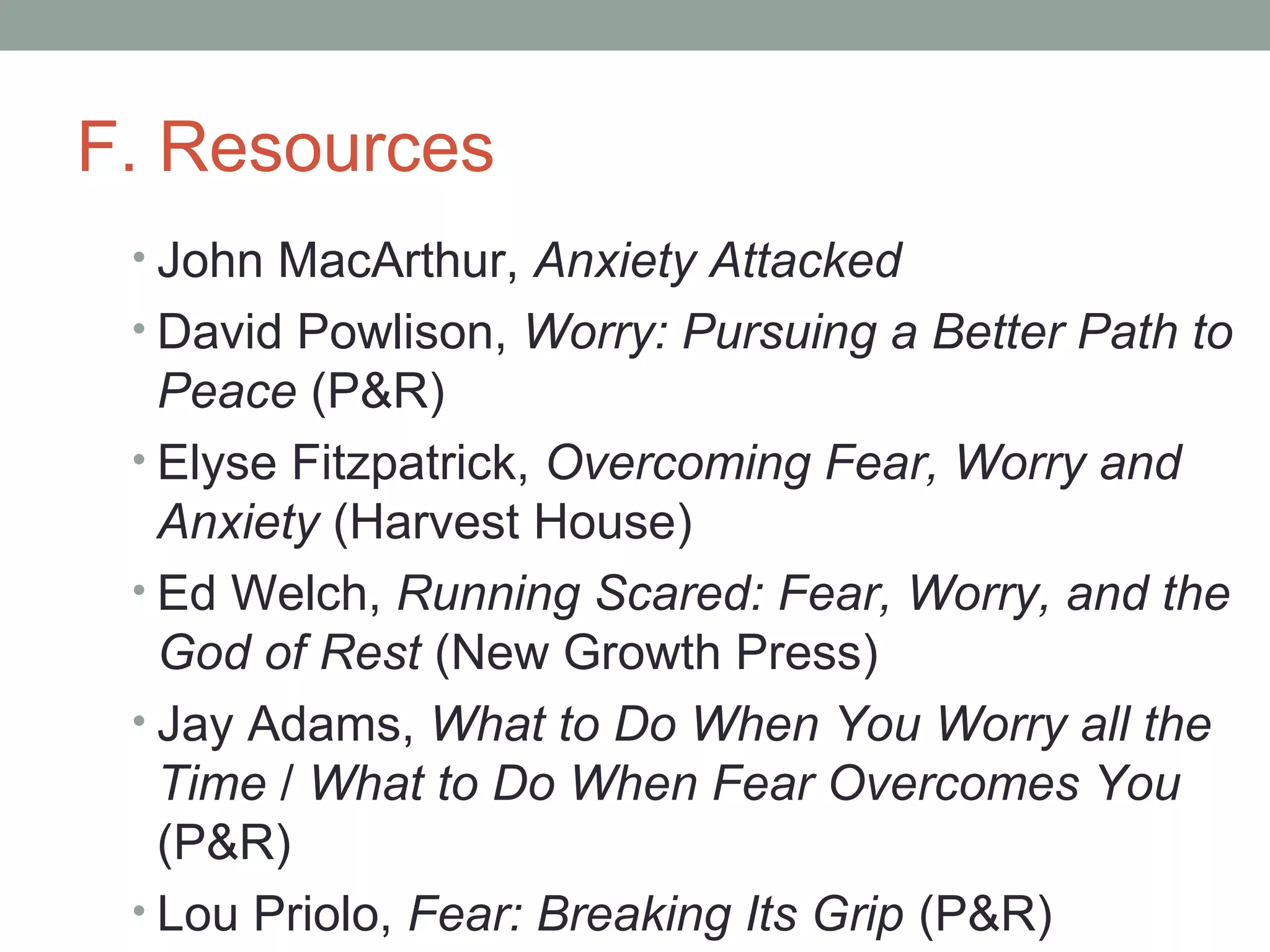 F. Resources

• John MacArthur, Anxiety Attacked
• David Powlison, Worry: Pursuing a Better Path to Peace (P&R)
• Elyse Fitzpatrick, Overcoming Fear, Worry and Anxiety (Harvest House)
• Ed Welch, Running Scared: Fear, Worry, and the God of Rest (New Growth Press)
• Jay Adams, What to Do When You Worry all the Time / What to Do When Fear Overcomes You (P&R)
• Lou Priolo, Fear: Breaking Its Grip (P&R)